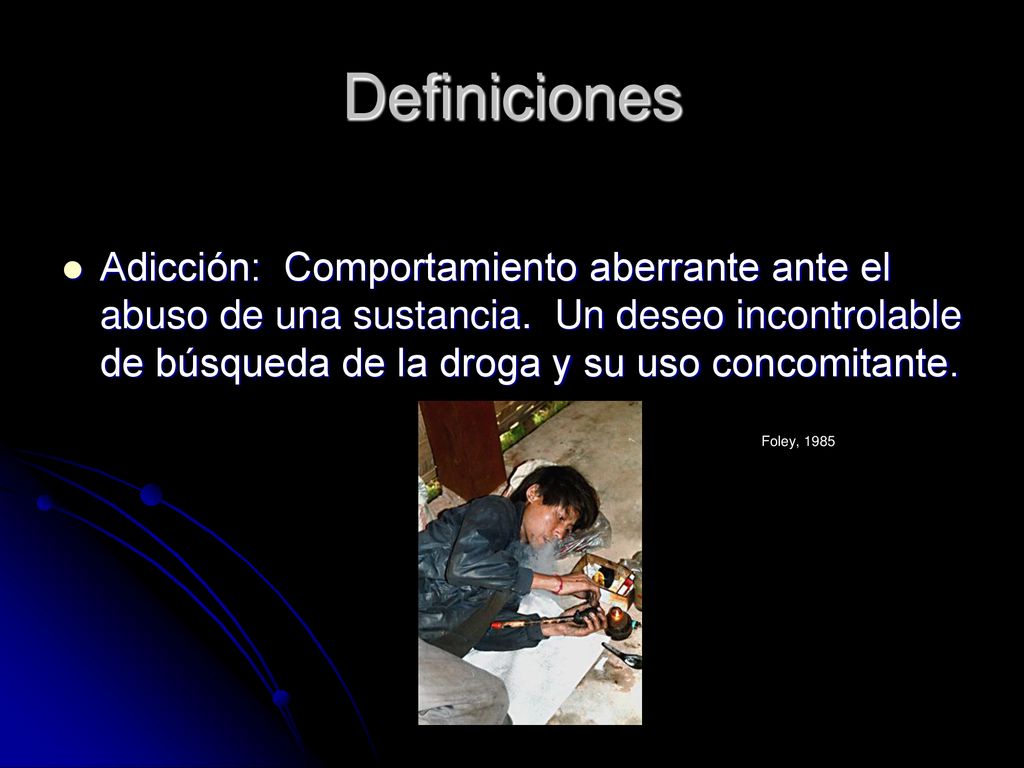 Definiciones

Adicción: Comportamiento aberrante ante el abuso de una sustancia. Un deseo incontrolable de búsqueda de la droga y su uso concomitante.

Foley, 1985